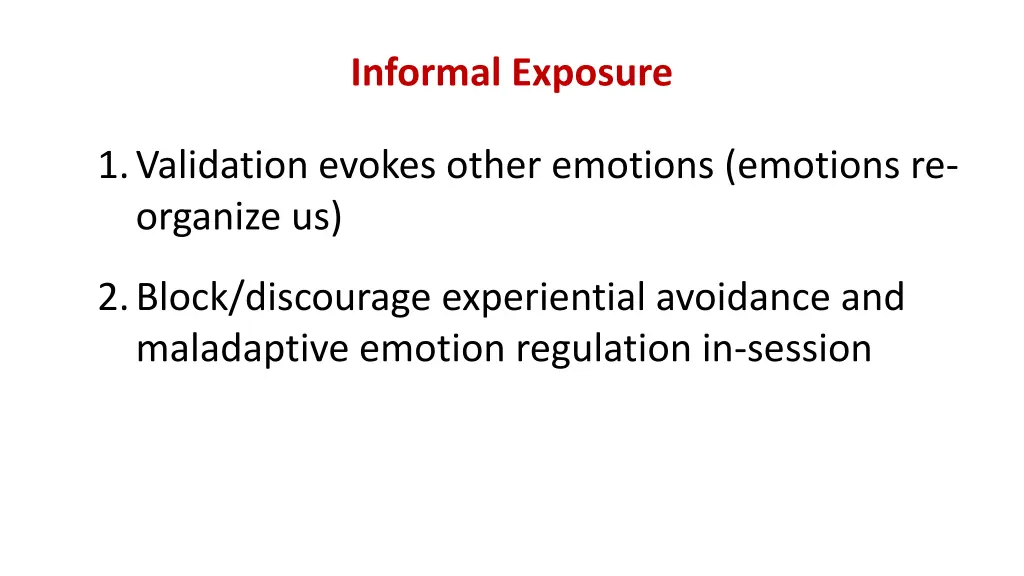 Informal Exposure

1. Validation evokes other emotions (emotions re-organize us)

2. Block/discourage experiential avoidance and maladaptive emotion regulation in-session